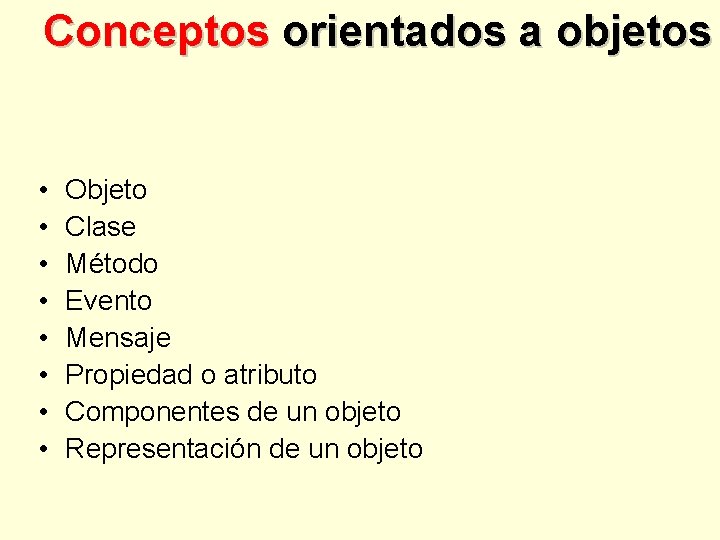 Conceptos orientados a objetos

• Objeto
• Clase
• Método
• Evento
• Mensaje
• Propiedad o atributo
• Componentes de un objeto
• Representación de un objeto